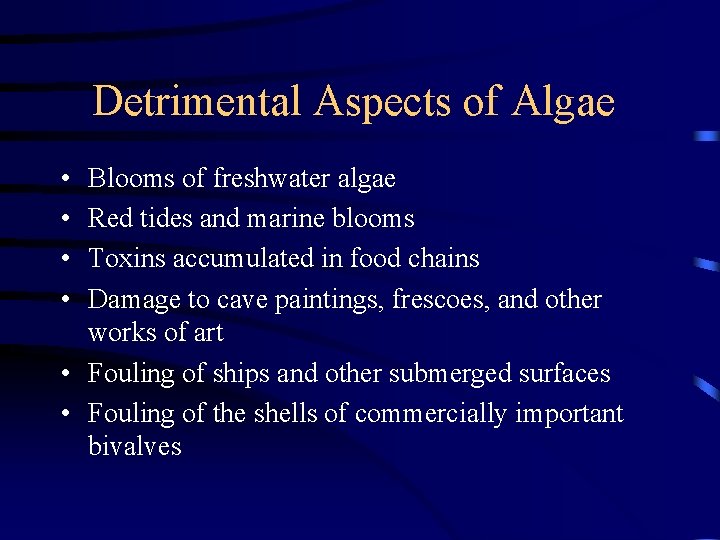 Detrimental Aspects of Algae

• Blooms of freshwater algae
• Red tides and marine blooms
• Toxins accumulated in food chains
• Damage to cave paintings, frescoes, and other works of art
• Fouling of ships and other submerged surfaces
• Fouling of the shells of commercially important bivalves